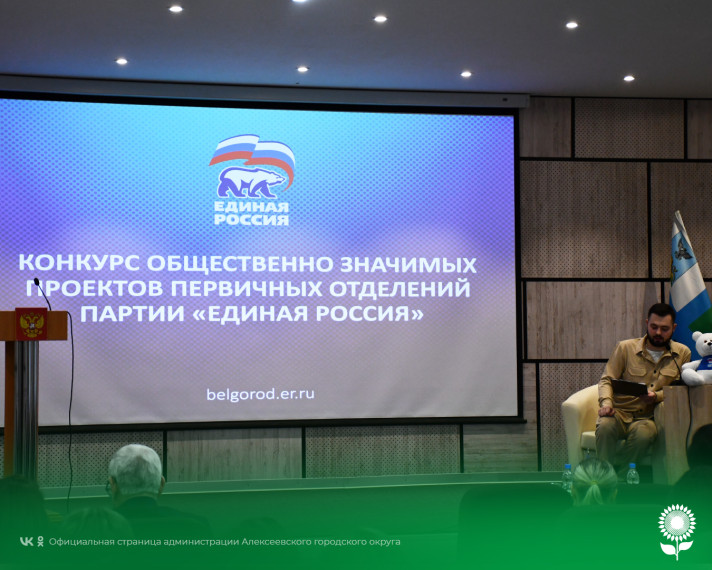 ЕДИНАЯ РОССИЯ

КОНКУРС ОБЩЕСТВЕННО ЗНАЧИМЫХ ПРОЕКТОВ ПЕРВИЧНЫХ ОТДЕЛЕНИЙ ПАРТИИ «ЕДИНАЯ РОССИЯ»

belgorod.er.ru

Официальная страница администрации Алексеевского городского округа